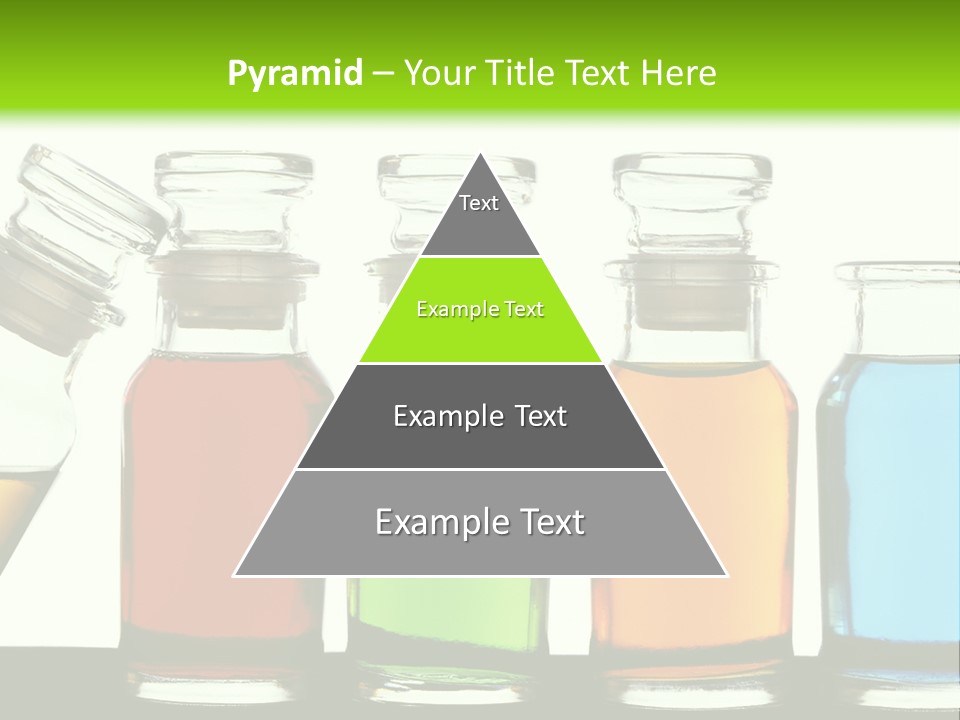 Pyramid – Your Title Text Here

Text

Example Text

Example Text

Example Text